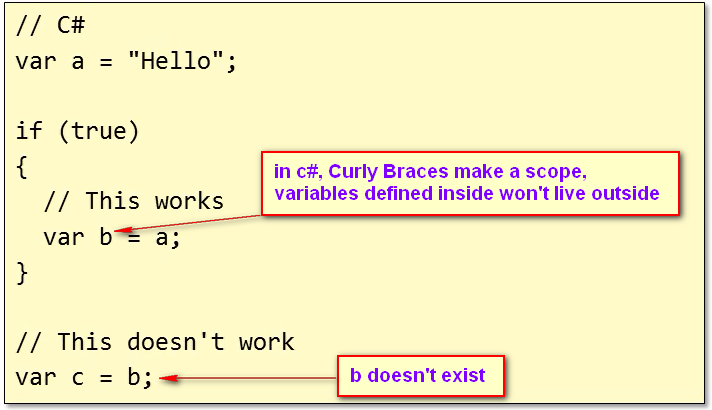 // C#
var a = "Hello";

if (true)
{
  // This works
  var b = a;
}

// This doesn't work
var c = b;

in c#, Curly Braces make a scope, variables defined inside won't live outside

b doesn't exist